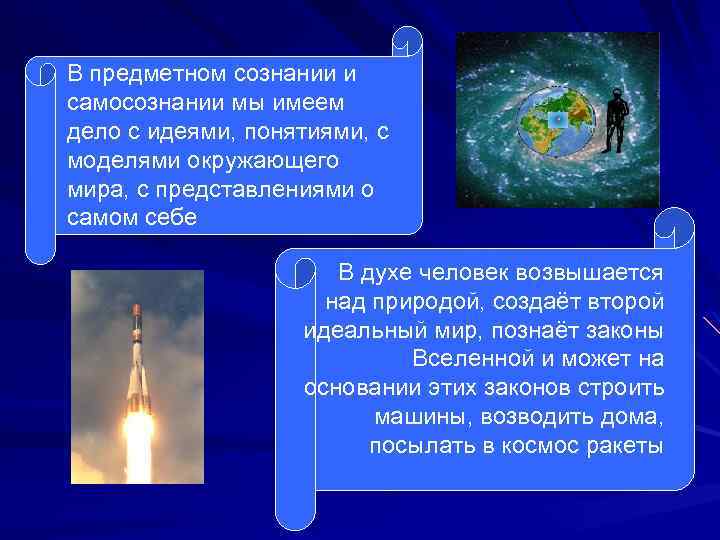 В предметном сознании и самосознании мы имеем дело с идеями, понятиями, с моделями окружающего мира, с представлениями о самом себе

В духе человек возвышается над природой, создаёт второй идеальный мир, познаёт законы Вселенной и может на основании этих законов строить машины, возводить дома, посылать в космос ракеты